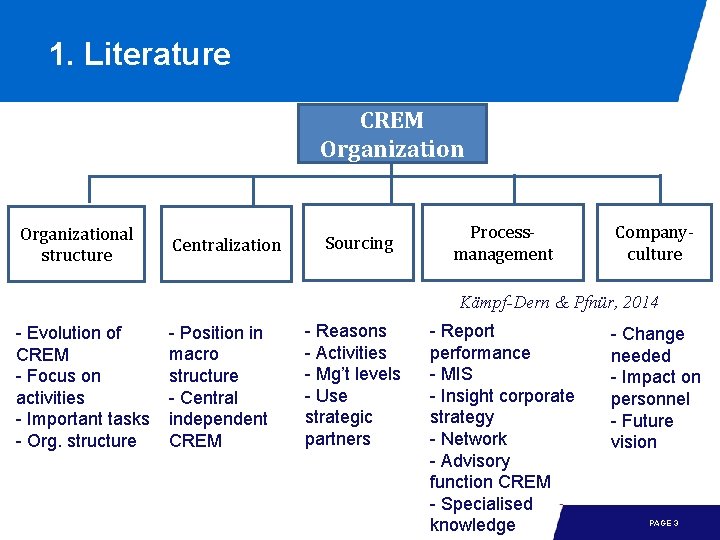 1. Literature

CREM Organization

Organizational structure

Centralization

Sourcing

Process-management

Company-culture

Kämpf-Dern & Pfnür, 2014

- Evolution of CREM
- Focus on activities
- Important tasks
- Org. structure

- Position in macro structure
- Central independent CREM

- Reasons
- Activities
- Mg't levels
- Use strategic partners

- Report performance
- MIS
- Insight corporate strategy
- Network
- Advisory function CREM
- Specialised knowledge

- Change needed
- Impact on personnel
- Future vision

PAGE 3